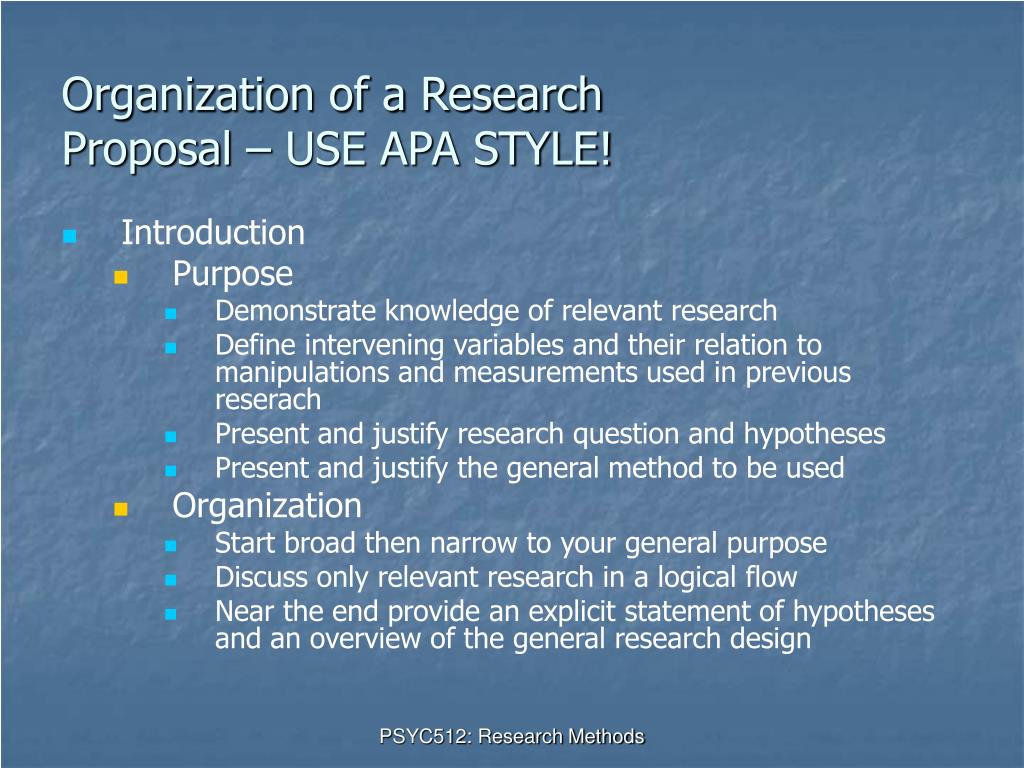 Organization of a Research Proposal – USE APA STYLE!

Introduction
Purpose
Demonstrate knowledge of relevant research
Define intervening variables and their relation to manipulations and measurements used in previous reserach
Present and justify research question and hypotheses
Present and justify the general method to be used
Organization
Start broad then narrow to your general purpose
Discuss only relevant research in a logical flow
Near the end provide an explicit statement of hypotheses and an overview of the general research design

PSYC512: Research Methods